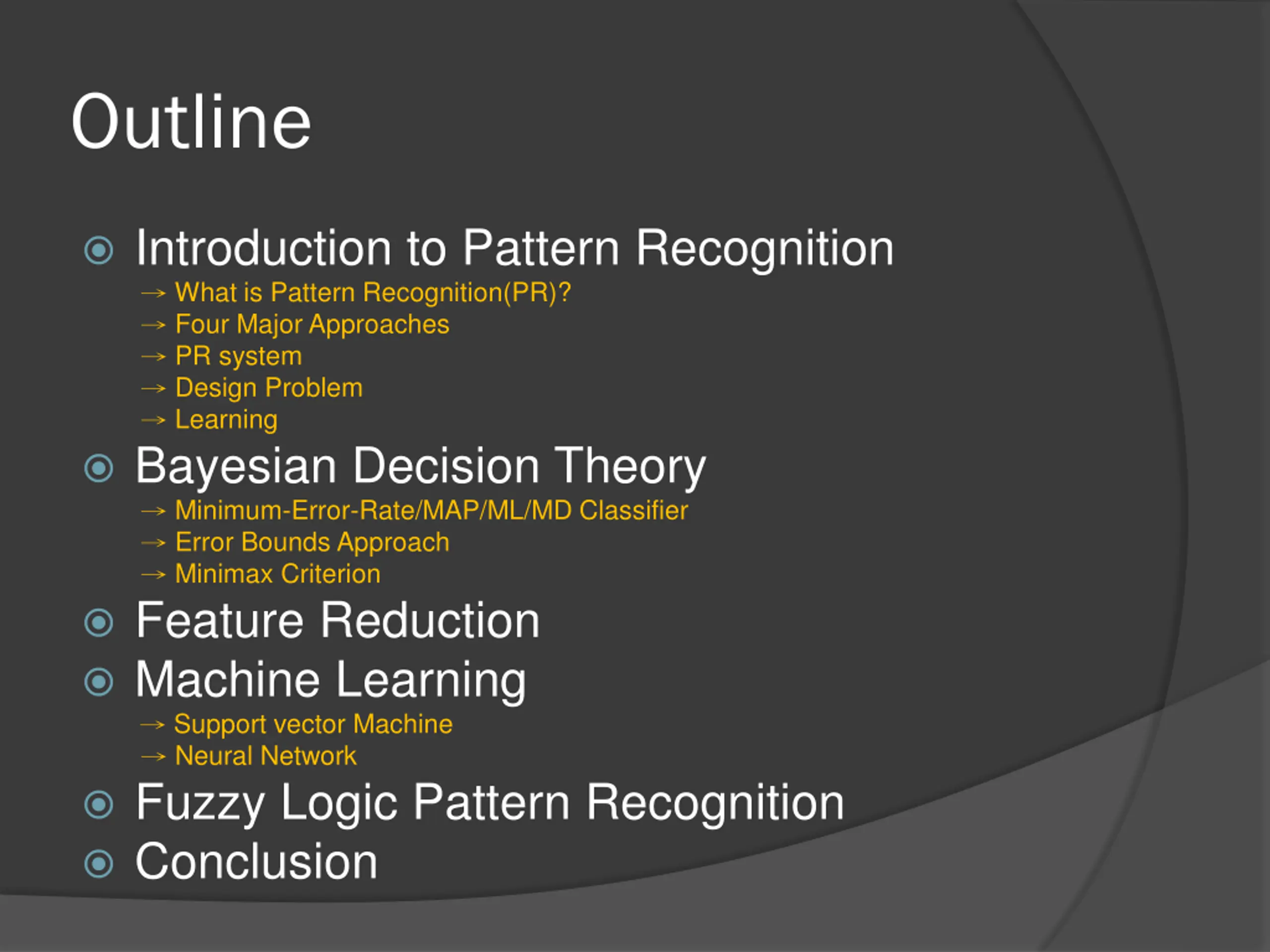 Outline

Introduction to Pattern Recognition
→ What is Pattern Recognition(PR)?
→ Four Major Approaches
→ PR system
→ Design Problem
→ Learning

Bayesian Decision Theory
→ Minimum-Error-Rate/MAP/ML/MD Classifier
→ Error Bounds Approach
→ Minimax Criterion

Feature Reduction

Machine Learning
→ Support vector Machine
→ Neural Network

Fuzzy Logic Pattern Recognition

Conclusion